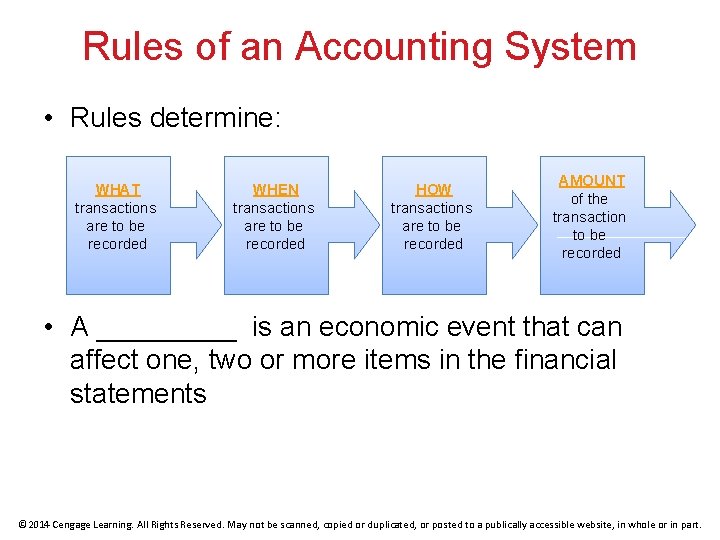 Rules of an Accounting System

• Rules determine:

WHAT transactions are to be recorded

WHEN transactions are to be recorded

HOW transactions are to be recorded

AMOUNT of the transaction to be recorded

• A _________ is an economic event that can affect one, two or more items in the financial statements

© 2014 Cengage Learning. All Rights Reserved. May not be scanned, copied or duplicated, or posted to a publically accessible website, in whole or in part.